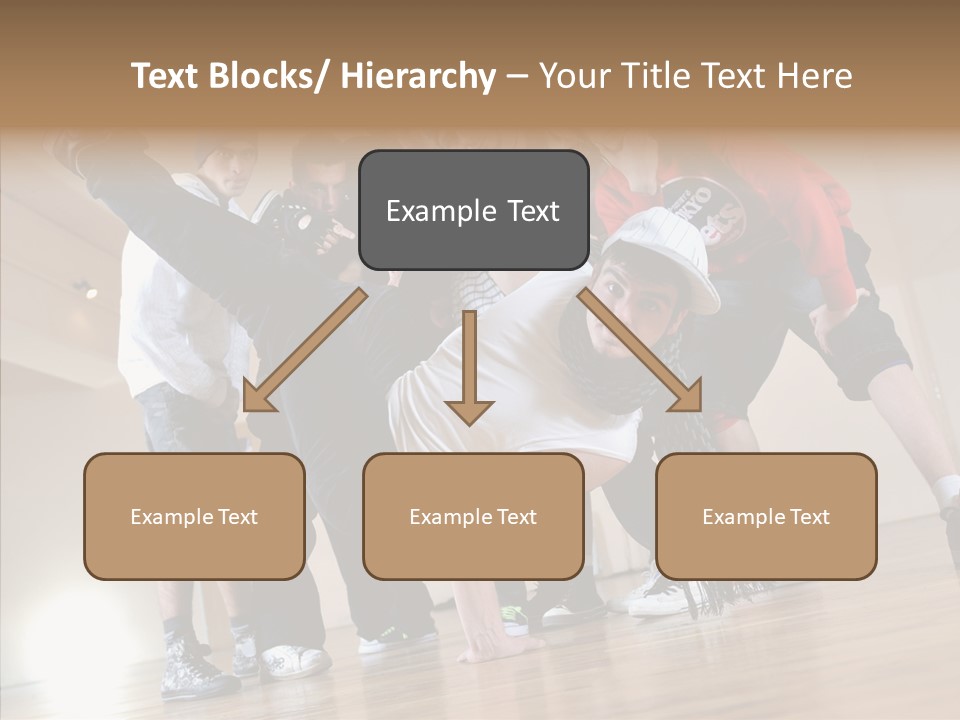 Text Blocks/ Hierarchy – Your Title Text Here

Example Text

Example Text

Example Text

Example Text